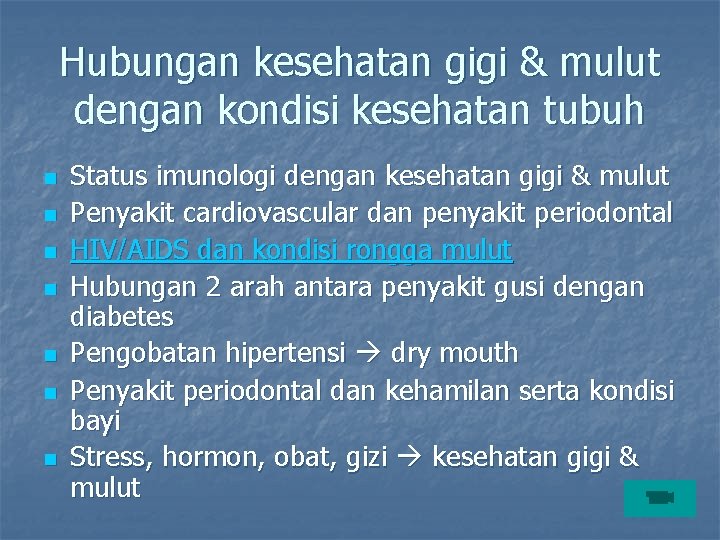 Hubungan kesehatan gigi & mulut dengan kondisi kesehatan tubuh

- Status imunologi dengan kesehatan gigi & mulut
- Penyakit cardiovascular dan penyakit periodontal
- HIV/AIDS dan kondisi rongga mulut
- Hubungan 2 arah antara penyakit gusi dengan diabetes
- Pengobatan hipertensi → dry mouth
- Penyakit periodontal dan kehamilan serta kondisi bayi
- Stress, hormon, obat, gizi → kesehatan gigi & mulut